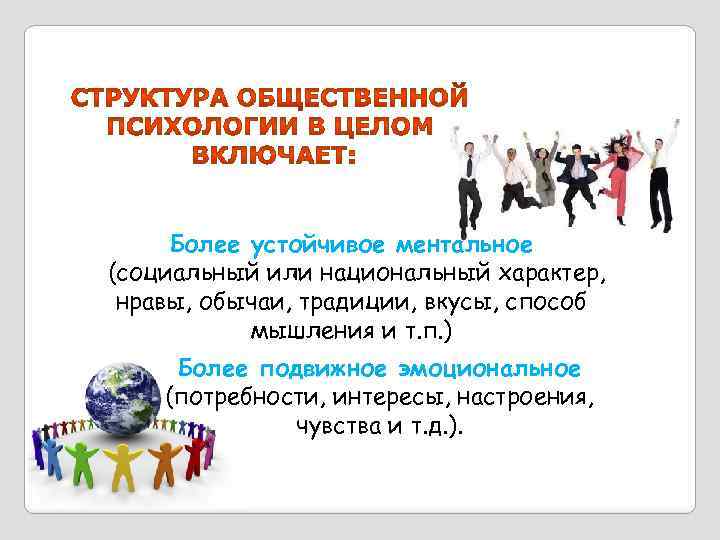 СТРУКТУРА ОБЩЕСТВЕННОЙ ПСИХОЛОГИИ В ЦЕЛОМ ВКЛЮЧАЕТ:

Более устойчивое ментальное (социальный или национальный характер, нравы, обычаи, традиции, вкусы, способ мышления и т.п.)

Более подвижное эмоциональное (потребности, интересы, настроения, чувства и т.д.).